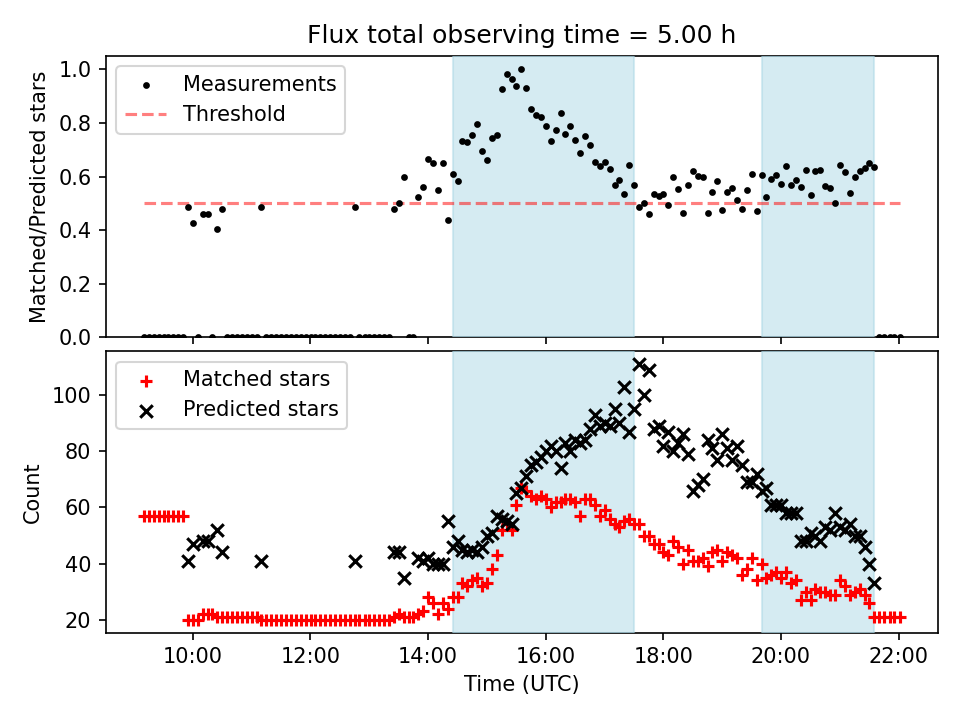 Flux total observing time = 5.00 h

Measurements
Threshold

Matched/Predicted stars

1.0
0.8
0.6
0.4
0.2
0.0

Matched stars
Predicted stars

Count

100
80
60
40
20

10:00
12:00
14:00
16:00
18:00
20:00
22:00

Time (UTC)